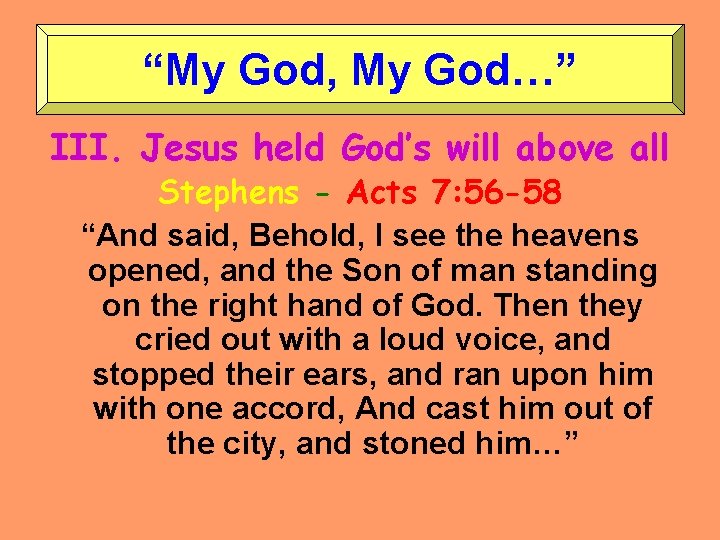 “My God, My God…”

III. Jesus held God’s will above all

Stephens - Acts 7:56-58

“And said, Behold, I see the heavens opened, and the Son of man standing on the right hand of God. Then they cried out with a loud voice, and stopped their ears, and ran upon him with one accord, And cast him out of the city, and stoned him…”